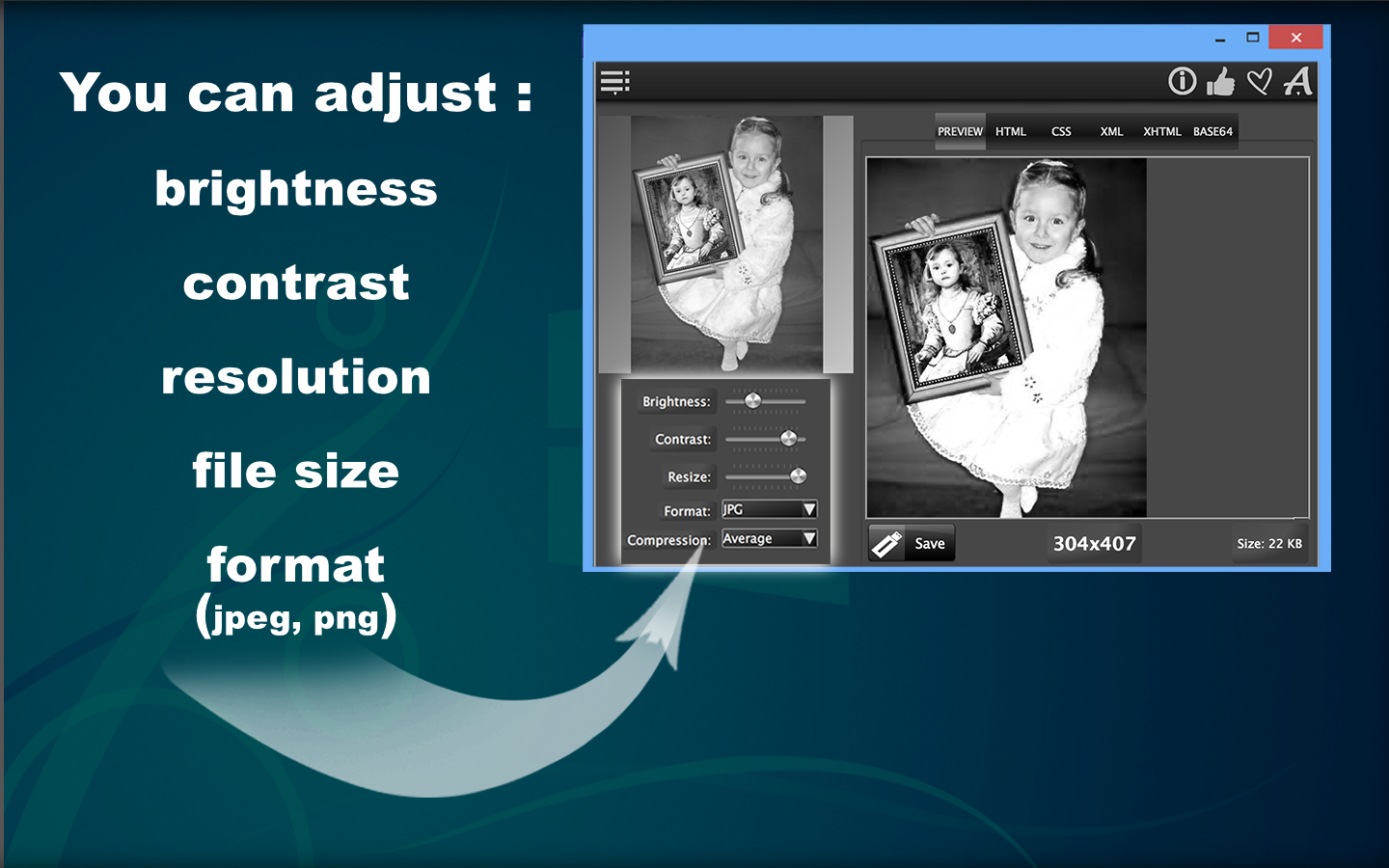 You can adjust :

brightness

contrast

resolution

file size

format
(jpeg, png)

PREVIEW HTML CSS XML XHTML BASE64

Brightness:

Contrast:

Resize:

Format: JPG

Compression: Average

Save

304x407

Size: 22 KB